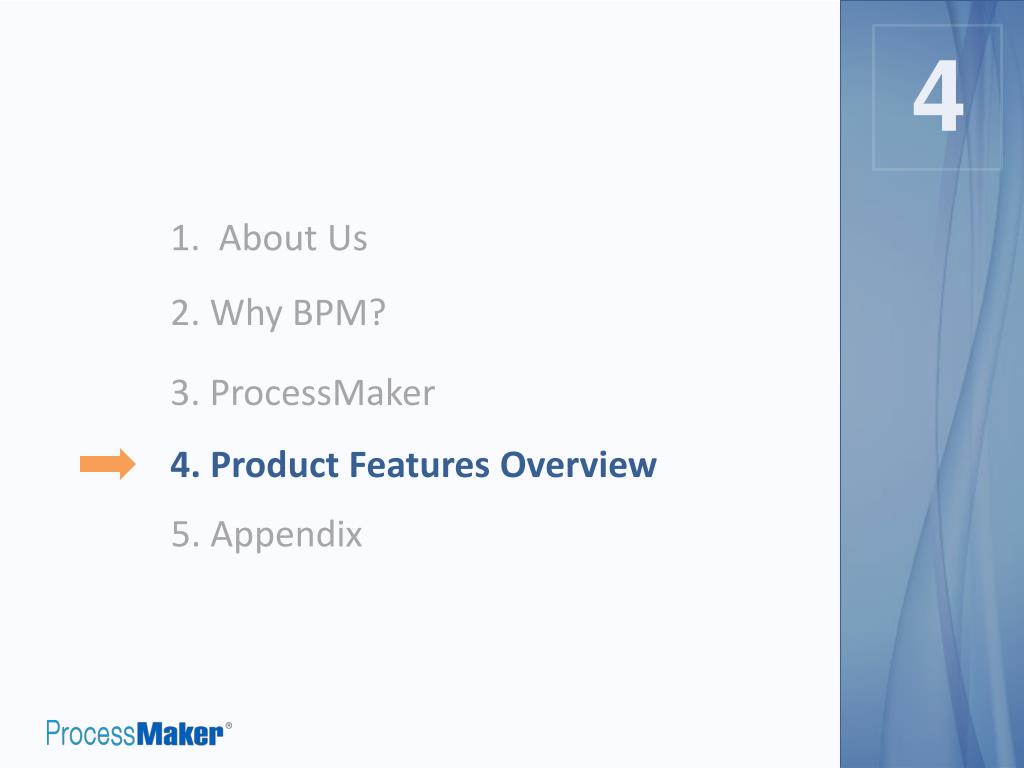 4

1. About Us

2. Why BPM?

3. ProcessMaker

4. Product Features Overview

5. Appendix

ProcessMaker®